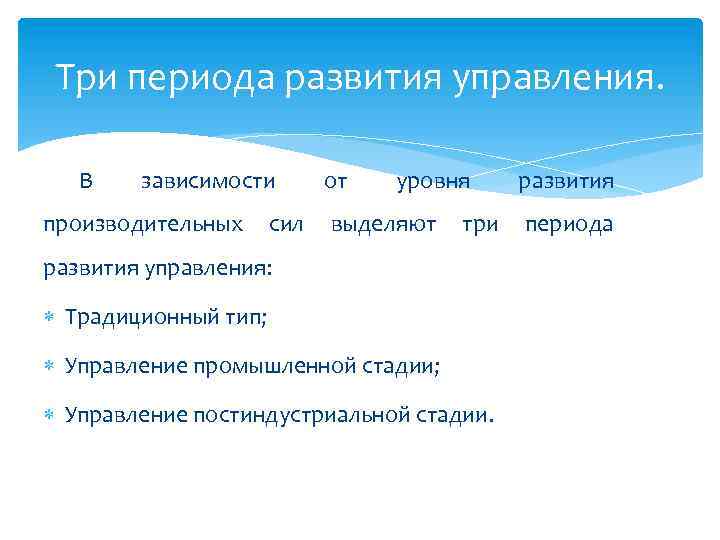 Три периода развития управления.

В зависимости от уровня развития производительных сил выделяют три периода развития управления:

* Традиционный тип;
* Управление промышленной стадии;
* Управление постиндустриальной стадии.